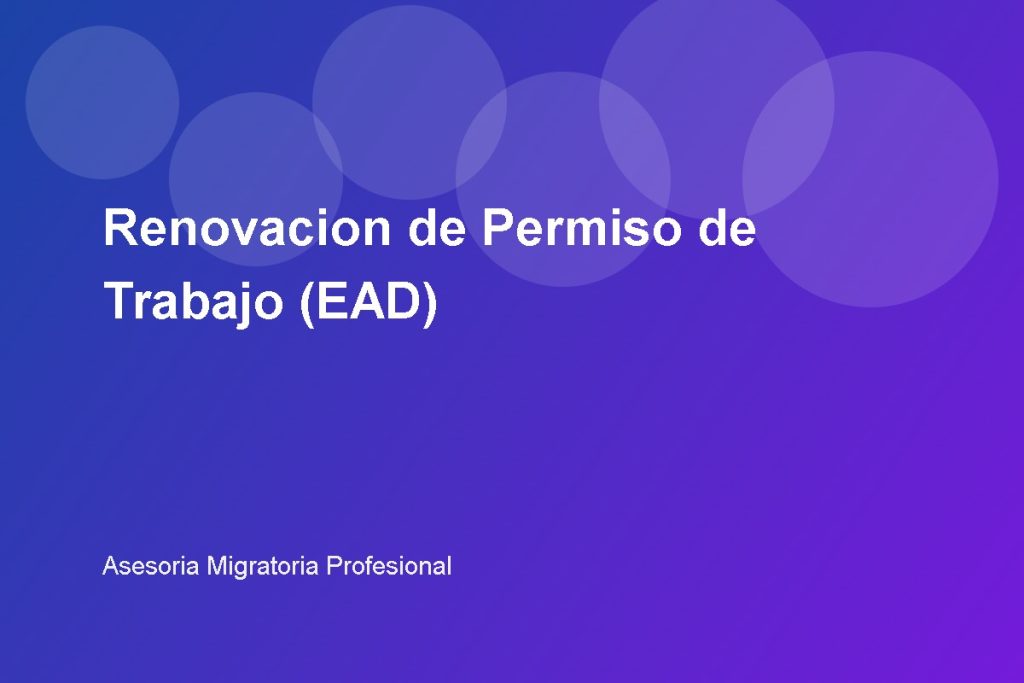 Renovacion de Permiso de Trabajo (EAD)

Asesoria Migratoria Profesional